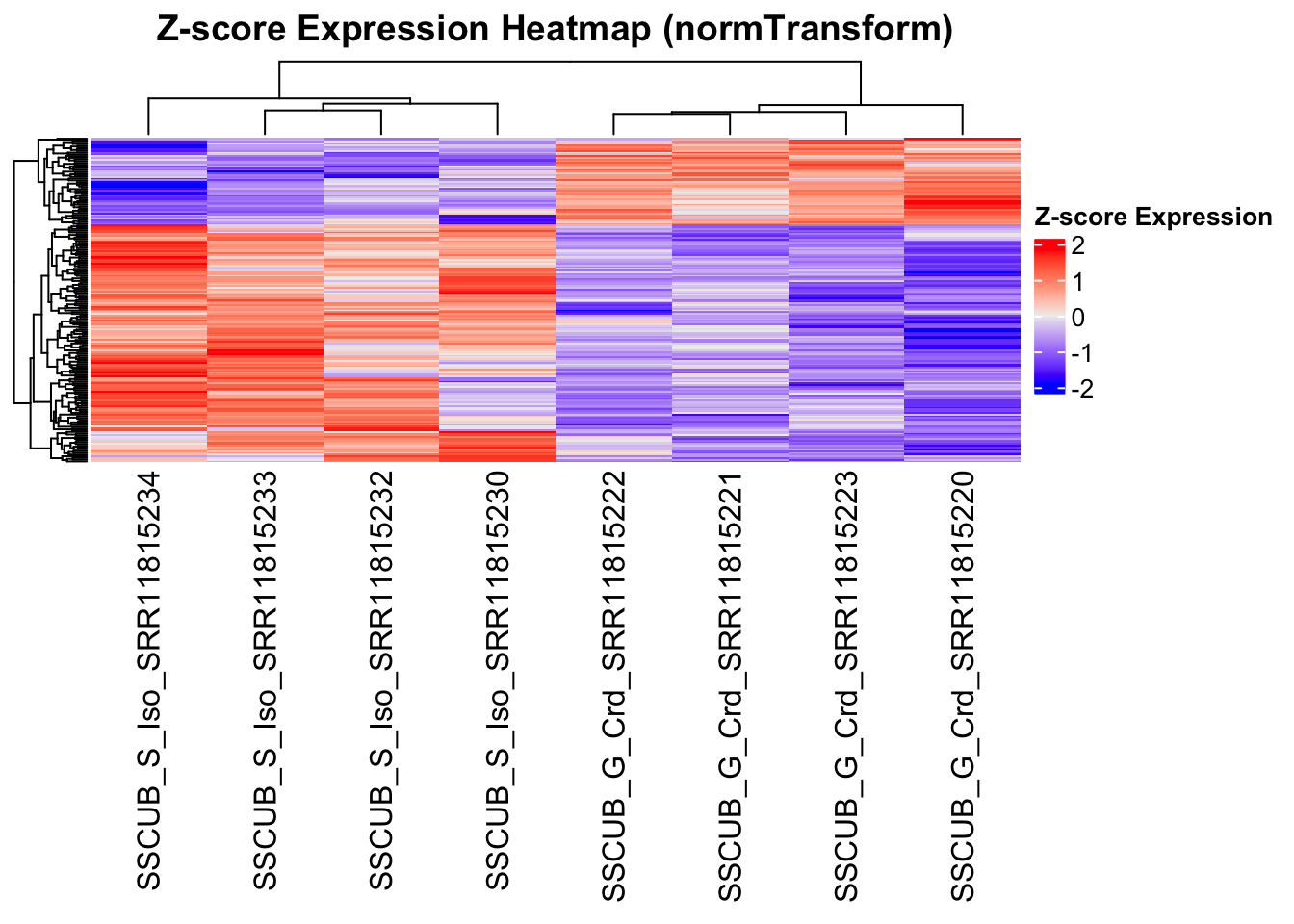 Z-score Expression Heatmap (normTransform)

Z-score Expression
2
1
0
-1
-2

SSCUB_S_Iso_SRR11815234
SSCUB_S_Iso_SRR11815233
SSCUB_S_Iso_SRR11815232
SSCUB_S_Iso_SRR11815230
SSCUB_G_Crd_SRR11815222
SSCUB_G_Crd_SRR11815221
SSCUB_G_Crd_SRR11815223
SSCUB_G_Crd_SRR11815220